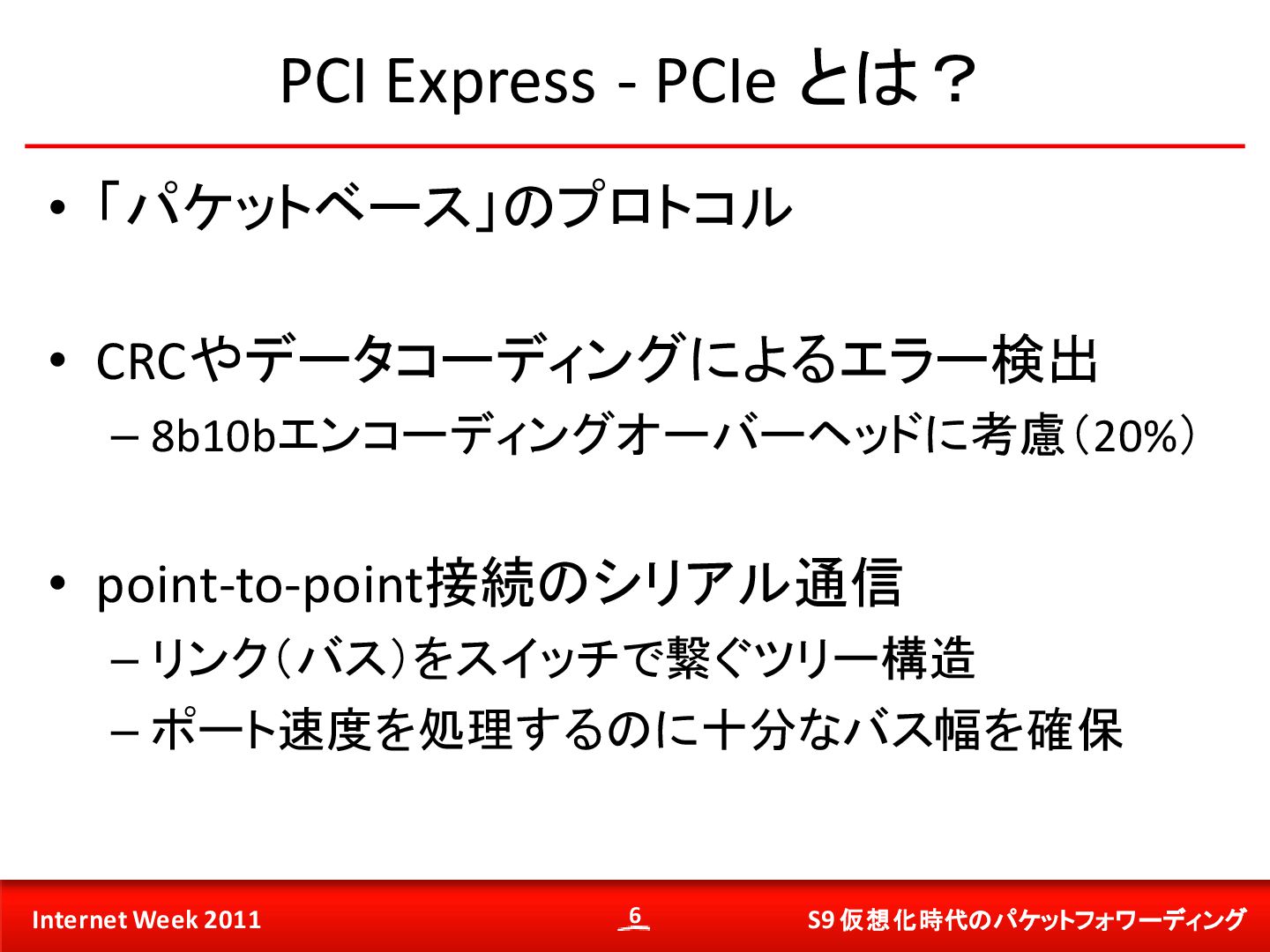 PCI Express - PCIe とは？

• 「パケットベース」のプロトコル

• CRCやデータコーディングによるエラー検出
– 8b10bエンコーディングオーバーヘッドに考慮（20%）

• point-to-point接続のシリアル通信
– リンク（バス）をスイッチで繋ぐツリー構造
– ポート速度を処理するのに十分なバス幅を確保

Internet Week 2011

6

S9 仮想化時代のパケットフォワーディング